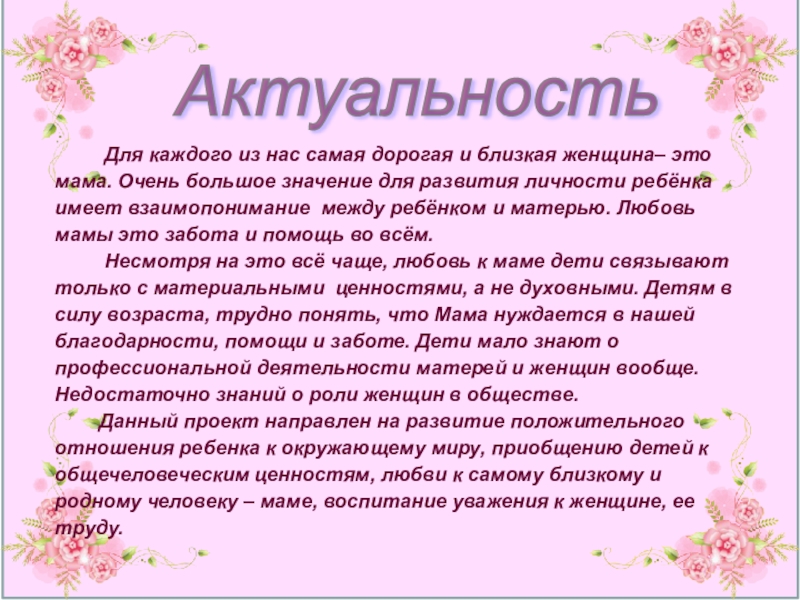 Актуальность

Для каждого из нас самая дорогая и близкая женщина– это мама. Очень большое значение для развития личности ребёнка имеет взаимопонимание между ребёнком и матерью. Любовь мамы это забота и помощь во всём.

Несмотря на это всё чаще, любовь к маме дети связывают только с материальными ценностями, а не духовными. Детям в силу возраста, трудно понять, что Мама нуждается в нашей благодарности, помощи и заботе. Дети мало знают о профессиональной деятельности матерей и женщин вообще. Недостаточно знаний о роли женщин в обществе.

Данный проект направлен на развитие положительного отношения ребенка к окружающему миру, приобщению детей к общечеловеческим ценностям, любви к самому близкому и родному человеку – маме, воспитание уважения к женщине, ее труду.